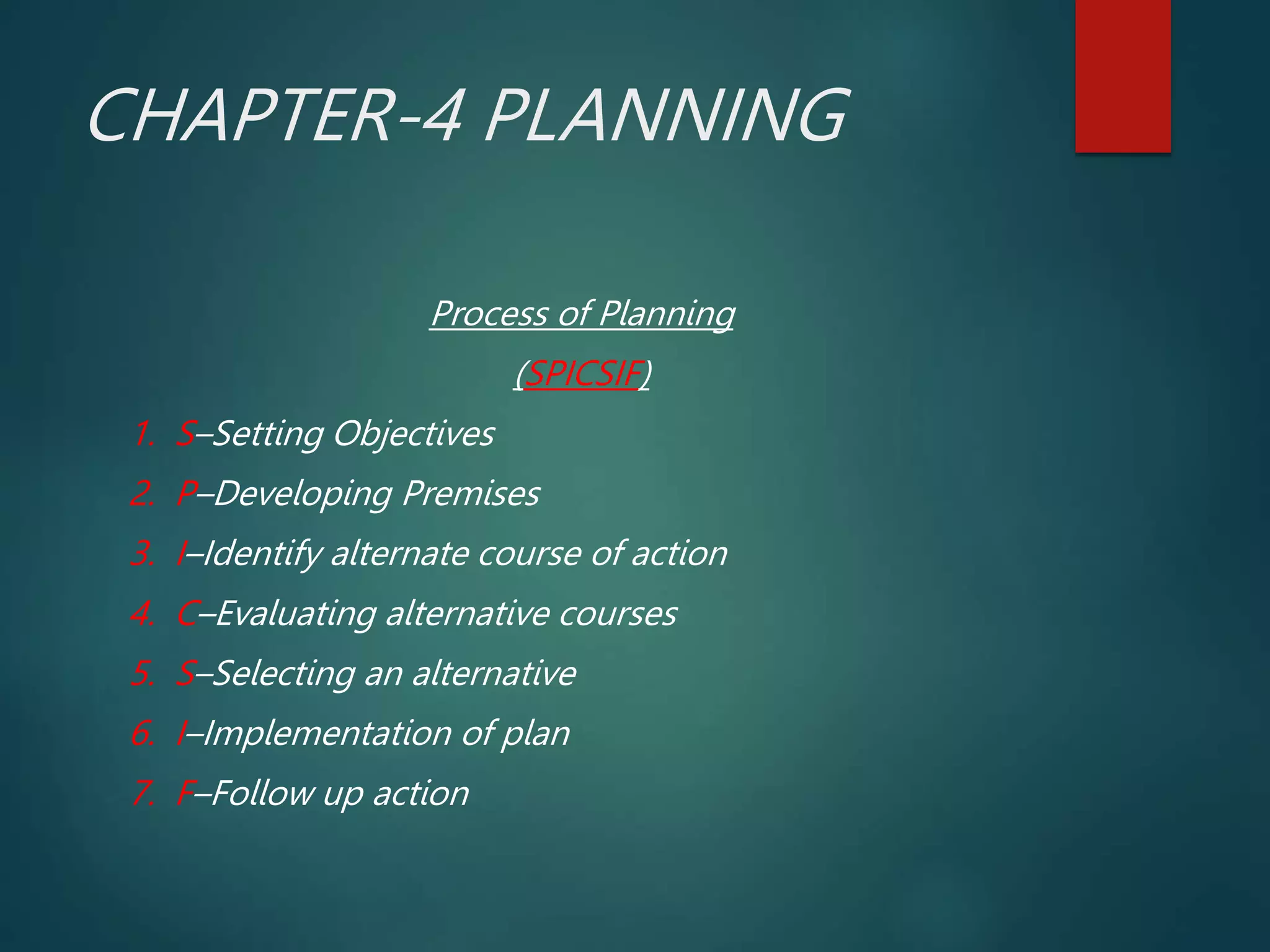 CHAPTER-4 PLANNING

Process of Planning

(SPICSIF)

1. S–Setting Objectives
2. P–Developing Premises
3. I–Identify alternate course of action
4. C–Evaluating alternative courses
5. S–Selecting an alternative
6. I–Implementation of plan
7. F–Follow up action